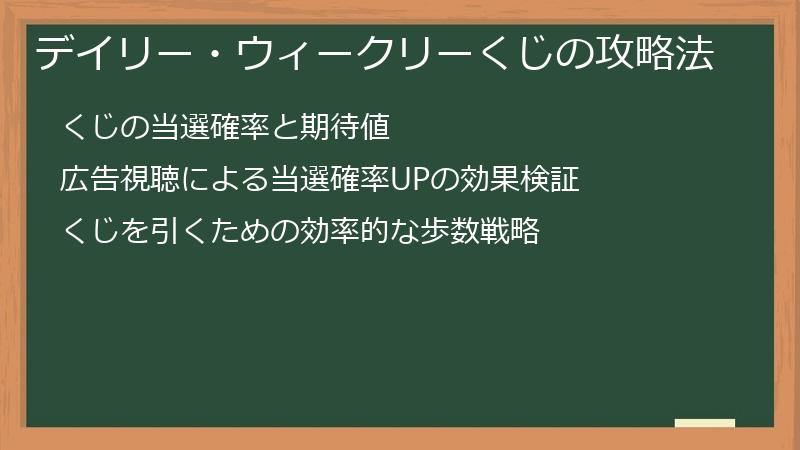 デイリー・ウィークリーくじの攻略法

くじの当選確率と期待値

広告視聴による当選確率UPの効果検証

くじを引くための効率的な歩数戦略